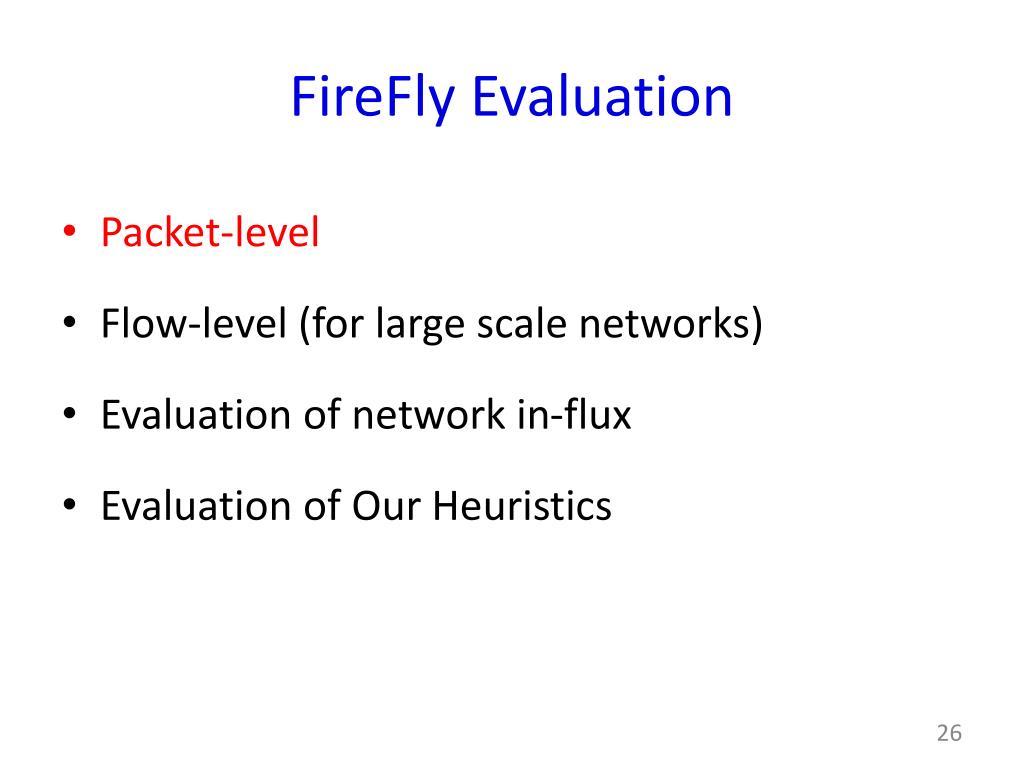 FireFly Evaluation

• Packet-level

• Flow-level (for large scale networks)

• Evaluation of network in-flux

• Evaluation of Our Heuristics

26